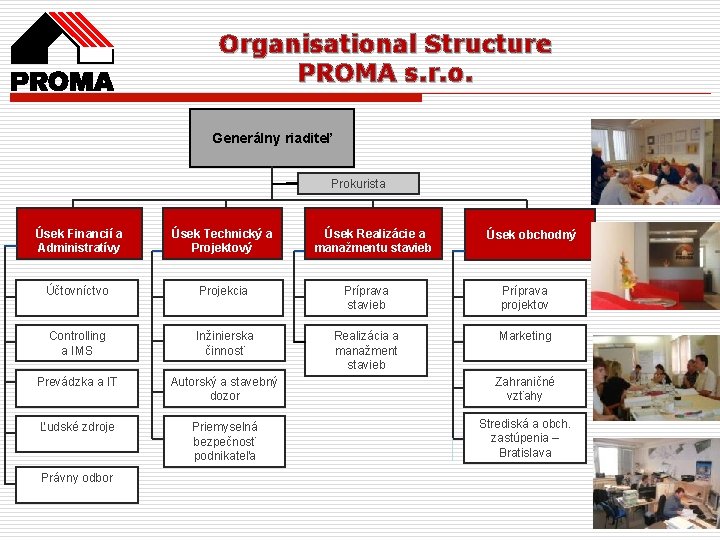 PROMA

Organisational Structure
PROMA s.r.o.

Generálny riaditeľ

Prokurista

Úsek Financií a Administratívy

Účtovníctvo

Controlling a IMS

Prevádzka a IT

Ľudské zdroje

Právny odbor

Úsek Technický a Projektový

Projekcia

Inžinierska činnosť

Autorský a stavebný dozor

Priemyselná bezpečnosť podnikateľa

Úsek Realizácie a manažmentu stavieb

Príprava stavieb

Realizácia a manažment stavieb

Úsek obchodný

Príprava projektov

Marketing

Zahraničné vzťahy

Strediská a obch. zastúpenia – Bratislava

PROMA